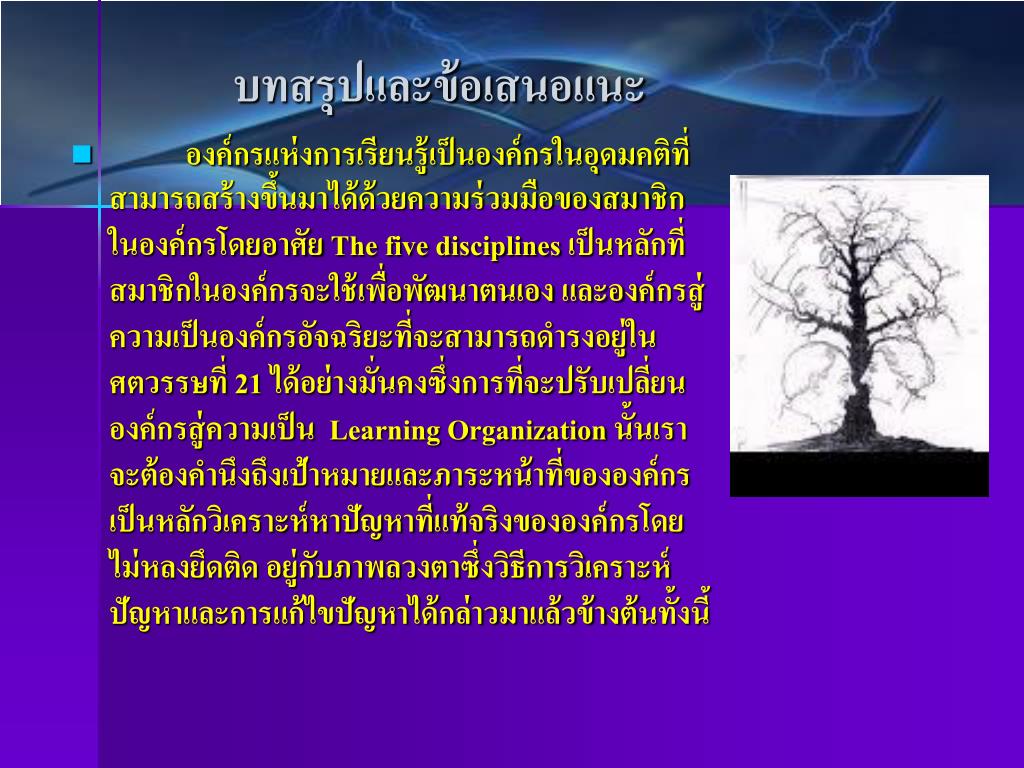 บทสรุปและข้อเสนอแนะ

องค์กรแห่งการเรียนรู้เป็นองค์กรในอุดมคติที่สามารถสร้างขึ้นมาได้ด้วยความร่วมมือของสมาชิกในองค์กรโดยอาศัย The five disciplines เป็นหลักที่สมาชิกในองค์กรจะใช้เพื่อพัฒนาตนเอง และองค์กรสู่ความเป็นองค์กรอัจฉริยะที่จะสามารถดำรงอยู่ในศตวรรษที่ 21 ได้อย่างมั่นคงซึ่งการที่จะปรับเปลี่ยนองค์กรสู่ความเป็น Learning Organization นั้นเราจะต้องคำนึงถึงเป้าหมายและภาระหน้าที่ขององค์กรเป็นหลักวิเคราะห์หาปัญหาที่แท้จริงขององค์กรโดยไม่หลงยึดติด อยู่กับภาพลวงตาซึ่งวิธีการวิเคราะห์ปัญหาและการแก้ไขปัญหาได้กล่าวมาแล้วข้างต้นทั้งนี้